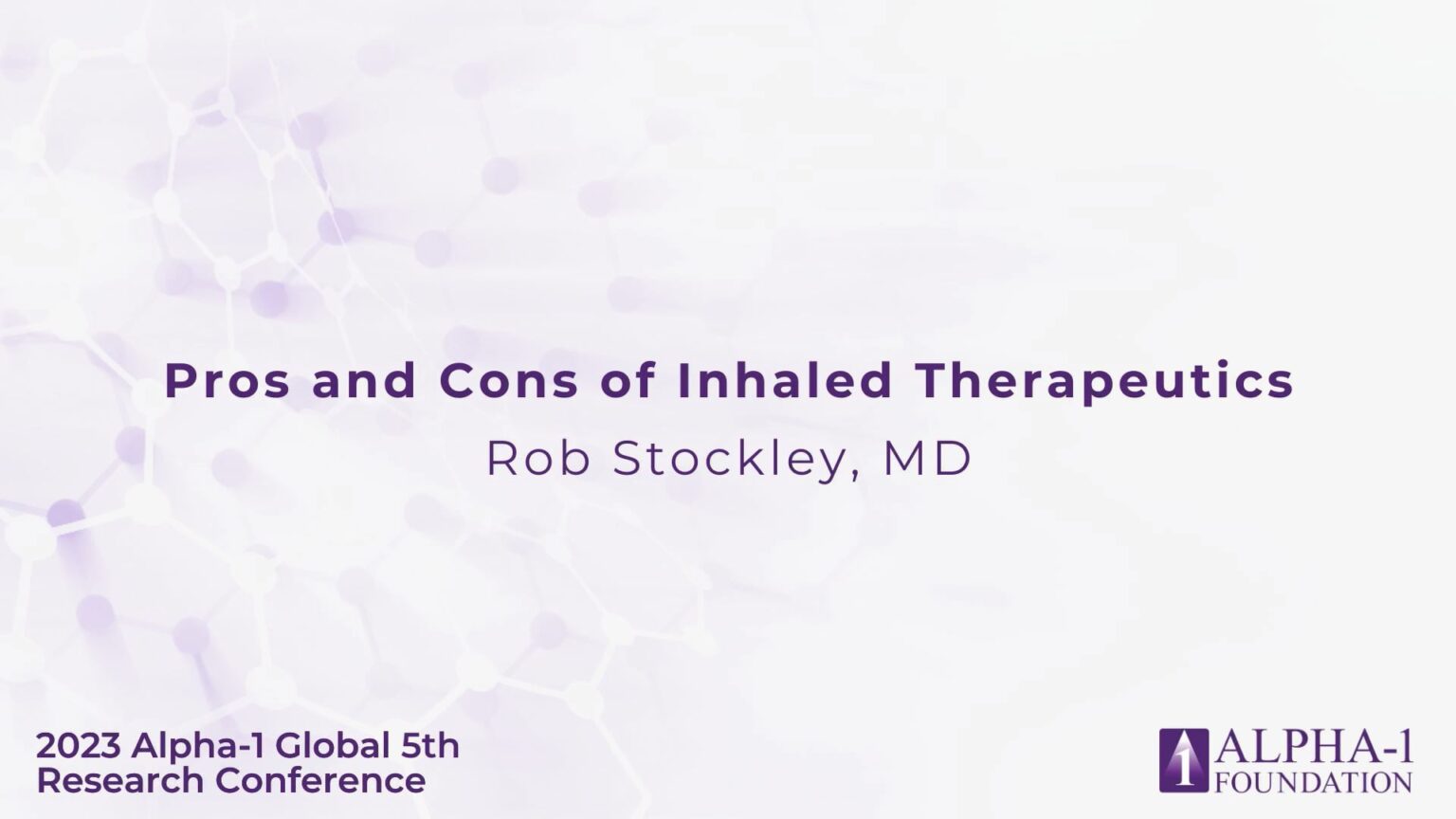 Pros and Cons of Inhaled Therapeutics

Rob Stockley, MD

2023 Alpha-1 Global 5th Research Conference

1 ALPHA-1 FOUNDATION